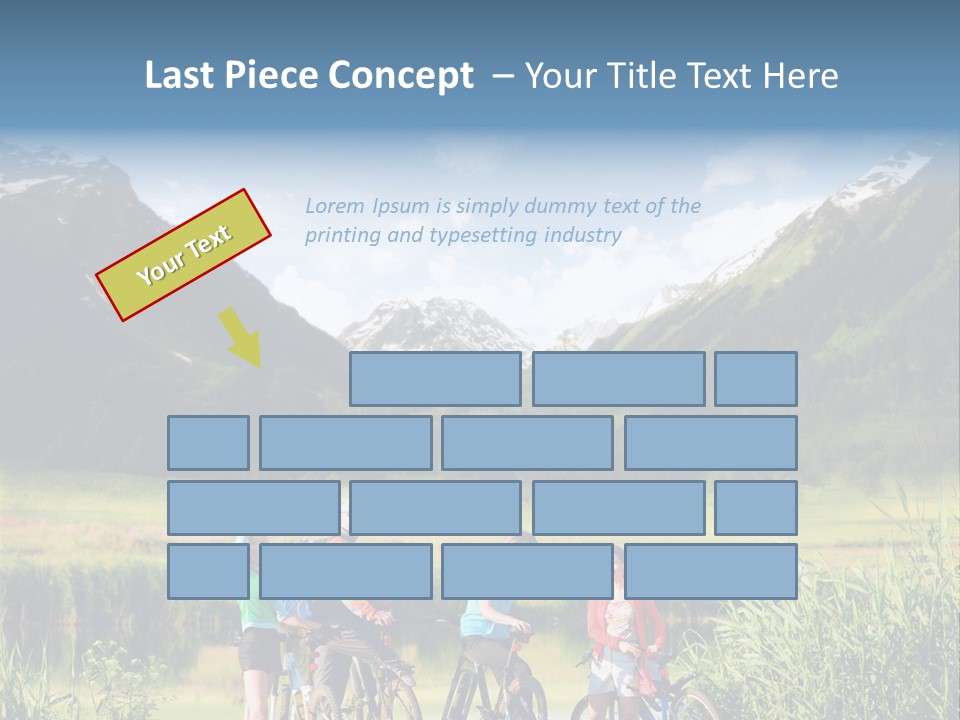 Last Piece Concept – Your Title Text Here

Your Text

Lorem Ipsum is simply dummy text of the printing and typesetting industry